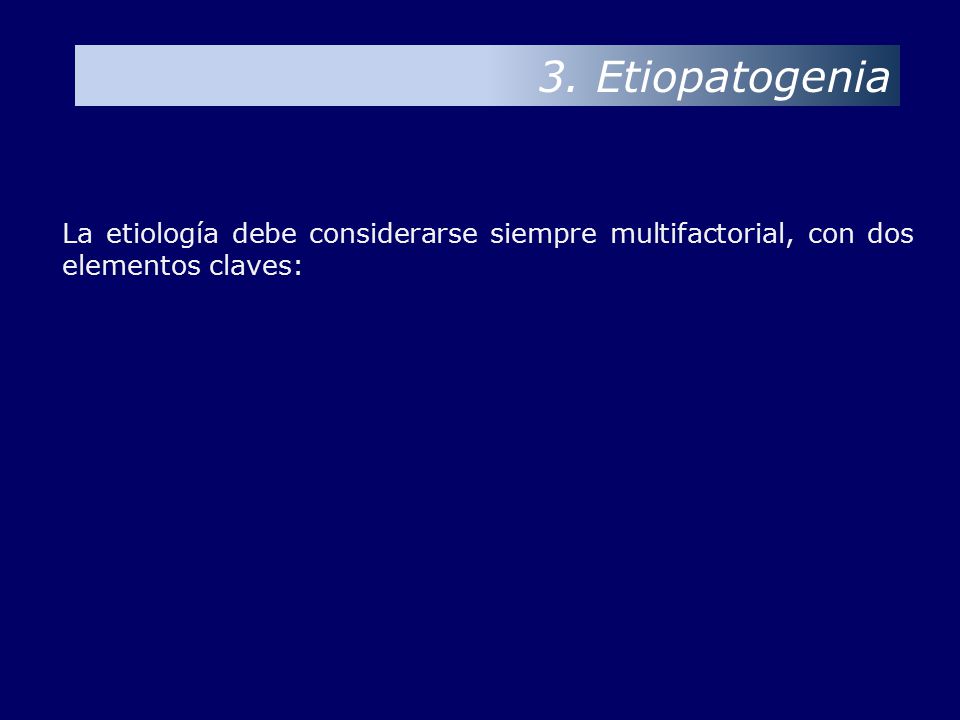 3. Etiopatogenia

La etiología debe considerarse siempre multifactorial, con dos elementos claves: